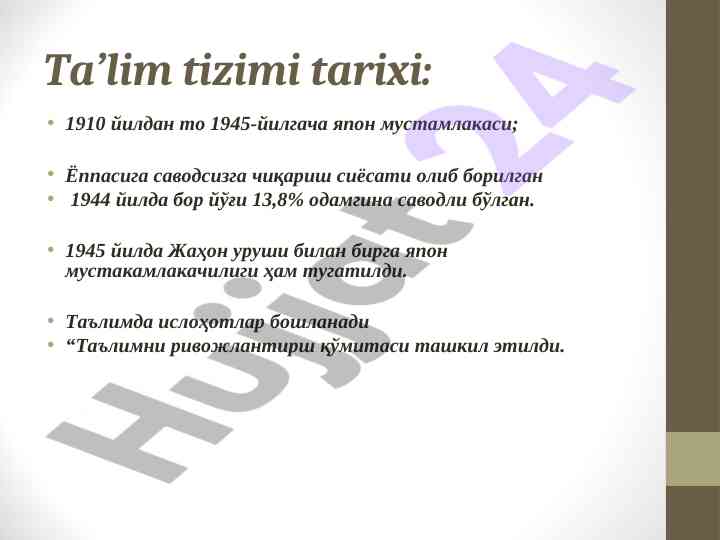 Ta’lim tizimi tarixi:

• 1910 йилдан то 1945-йилгача япон мустамлакаси;

• Ёппасига саводсизга чиқариш сиёсати олиб борилган
• 1944 йилда бор йўғи 13,8% одамгина саводли бўлган.

• 1945 йилда Жаҳон уруши билан бирга япон мустакамлакачилиги ҳам тугатилди.

• Таълимда ислоҳотлар бошланади
• “Таълимни ривожлантирш қўмитаси ташкил этилди.

Hujjat24